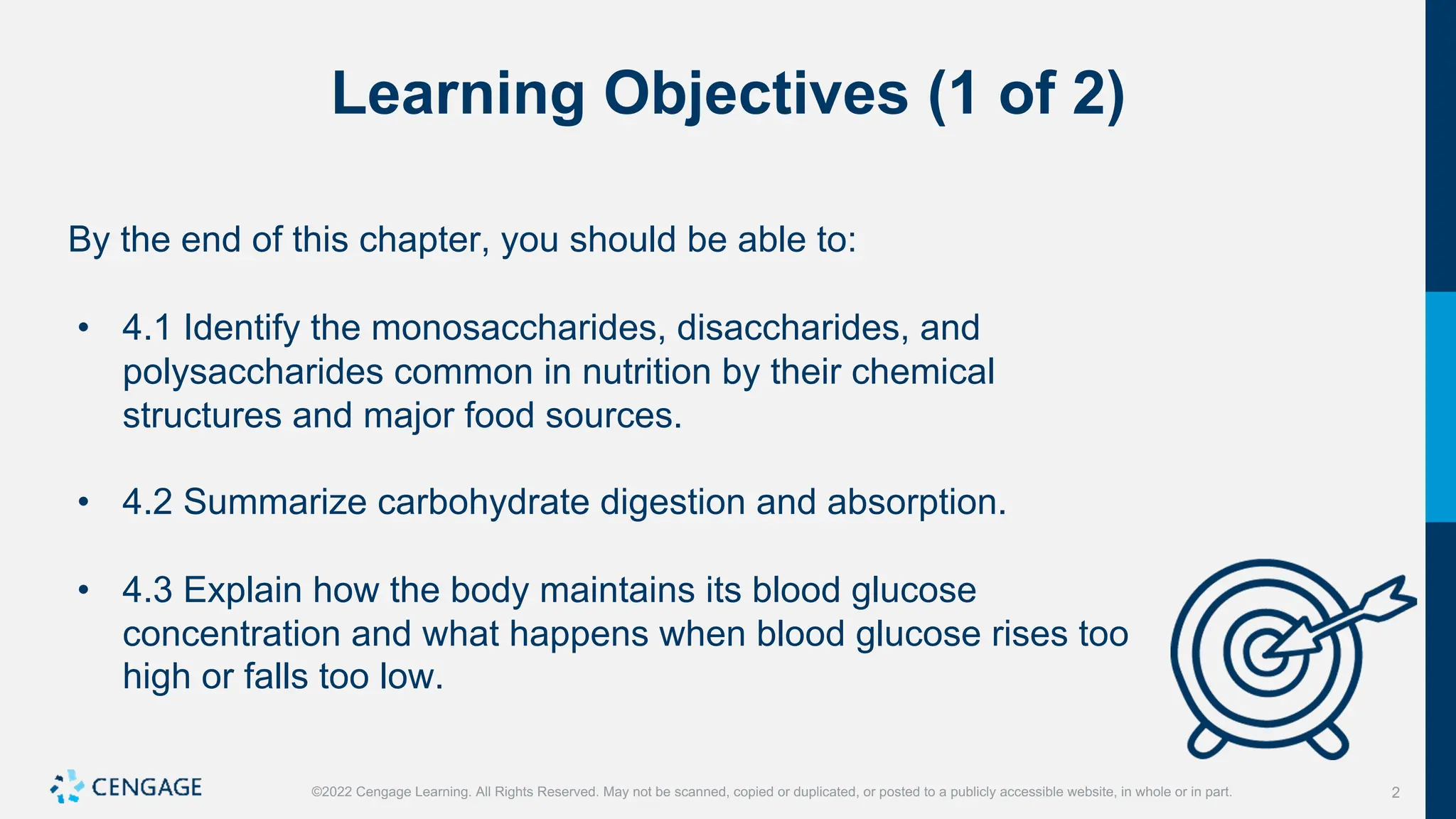 Learning Objectives (1 of 2)

By the end of this chapter, you should be able to:

• 4.1 Identify the monosaccharides, disaccharides, and polysaccharides common in nutrition by their chemical structures and major food sources.

• 4.2 Summarize carbohydrate digestion and absorption.

• 4.3 Explain how the body maintains its blood glucose concentration and what happens when blood glucose rises too high or falls too low.

CENGAGE

©2022 Cengage Learning. All Rights Reserved. May not be scanned, copied or duplicated, or posted to a publicly accessible website, in whole or in part.

2